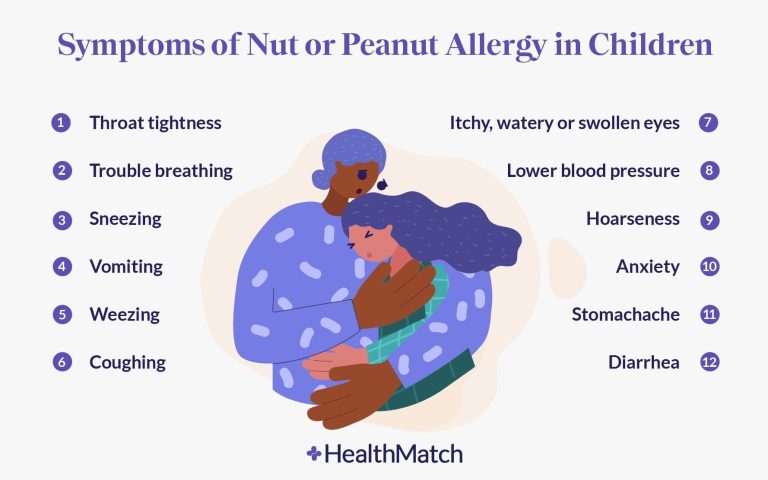 Symptoms of Nut or Peanut Allergy in Children

1 Throat tightness

2 Trouble breathing

3 Sneezing

4 Vomiting

5 Weezing

6 Coughing

Itchy, watery or swollen eyes 7

Lower blood pressure 8

Hoarseness 9

Anxiety 10

Stomachache 11

Diarrhea 12

HealthMatch